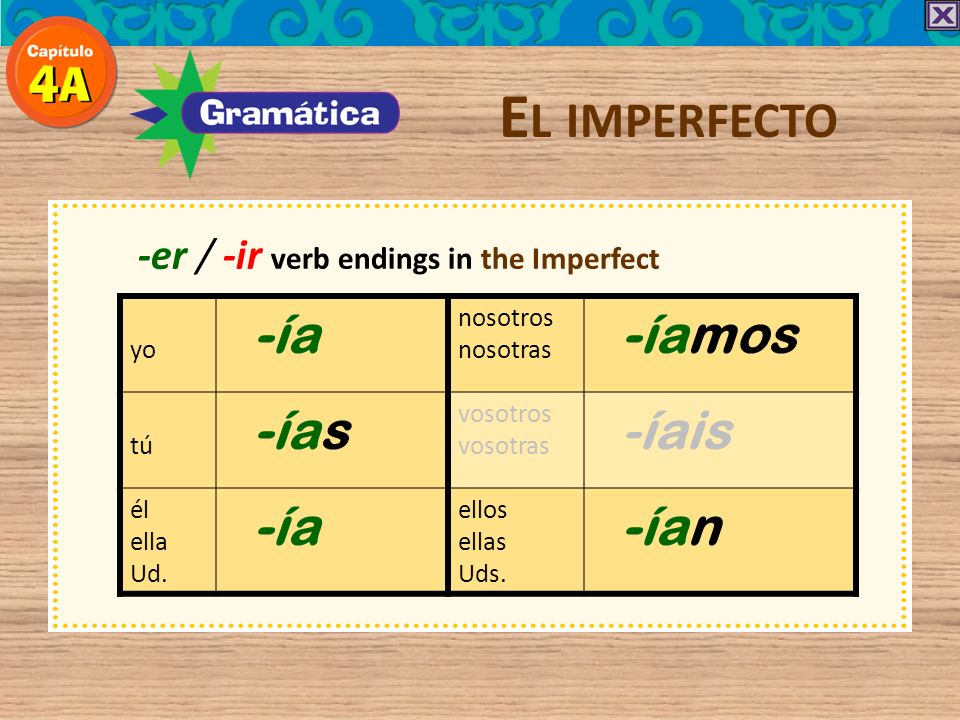 Capítulo 4A

Gramática

EL IMPERFECTO

-er / -ir verb endings in the Imperfect

| yo | -ía | nosotros nosotras | -íamos |
|---|---|---|---|
| tú | -ías | vosotros vosotras | -íais |
| él ella Ud. | -ía | ellos ellas Uds. | -ían |